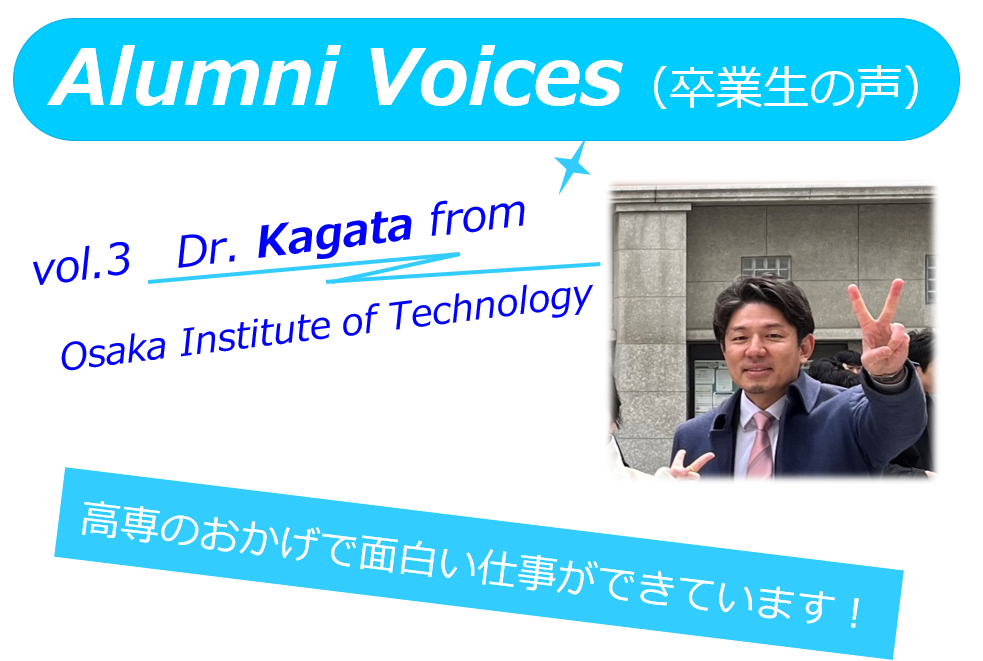 Alumni Voices（卒業生の声）

vol.3 Dr. Kagata from Osaka Institute of Technology

高専のおかげで面白い仕事ができています！